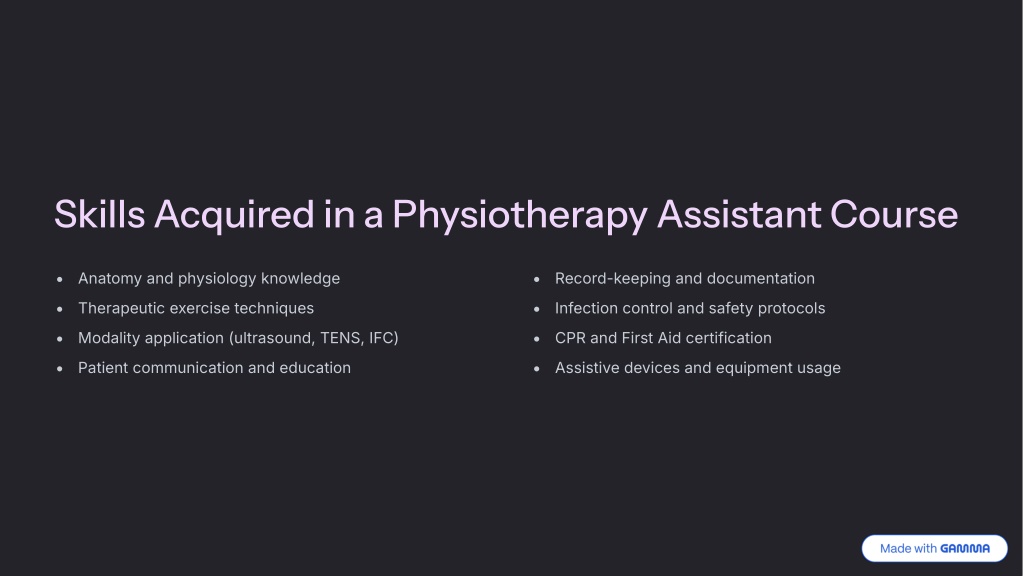 Skills Acquired in a Physiotherapy Assistant Course

- Anatomy and physiology knowledge
- Therapeutic exercise techniques
- Modality application (ultrasound, TENS, IFC)
- Patient communication and education

- Record-keeping and documentation
- Infection control and safety protocols
- CPR and First Aid certification
- Assistive devices and equipment usage

Made with GAMMA